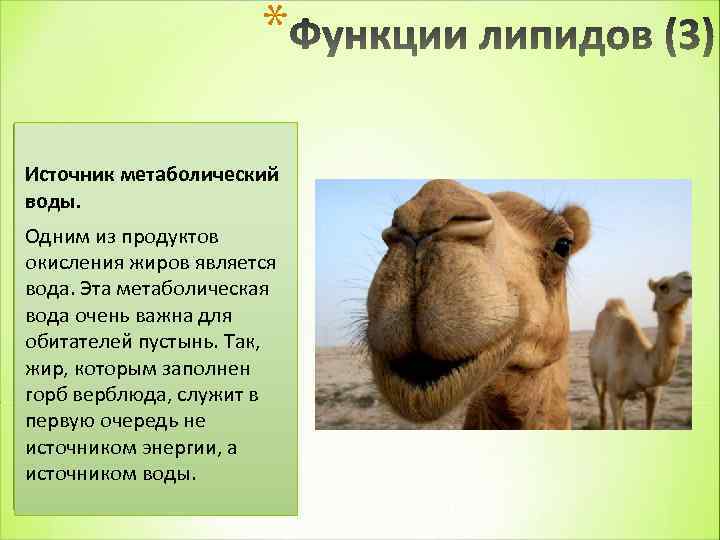 *Функции липидов (3)

Источник метаболический воды.

Одним из продуктов окисления жиров является вода. Эта метаболическая вода очень важна для обитателей пустынь. Так, жир, которым заполнен горб верблюда, служит в первую очередь не источником энергии, а источником воды.